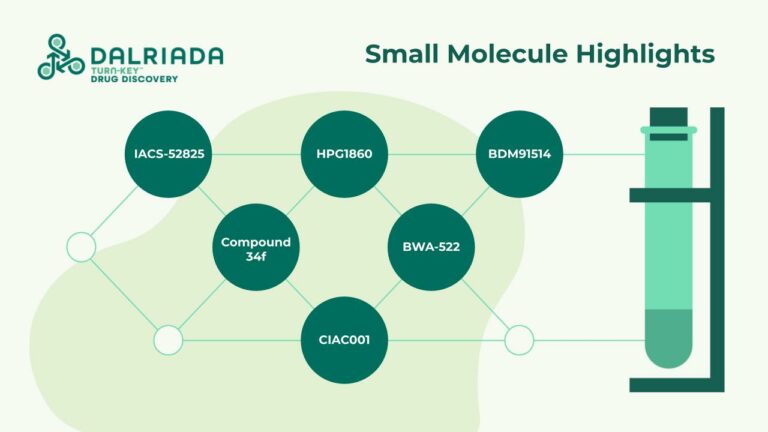 DALRIADA
TURN-KEY™
DRUG DISCOVERY

Small Molecule Highlights

IACS-52825

HPG1860

BDM91514

Compound 34f

BWA-522

CIAC001